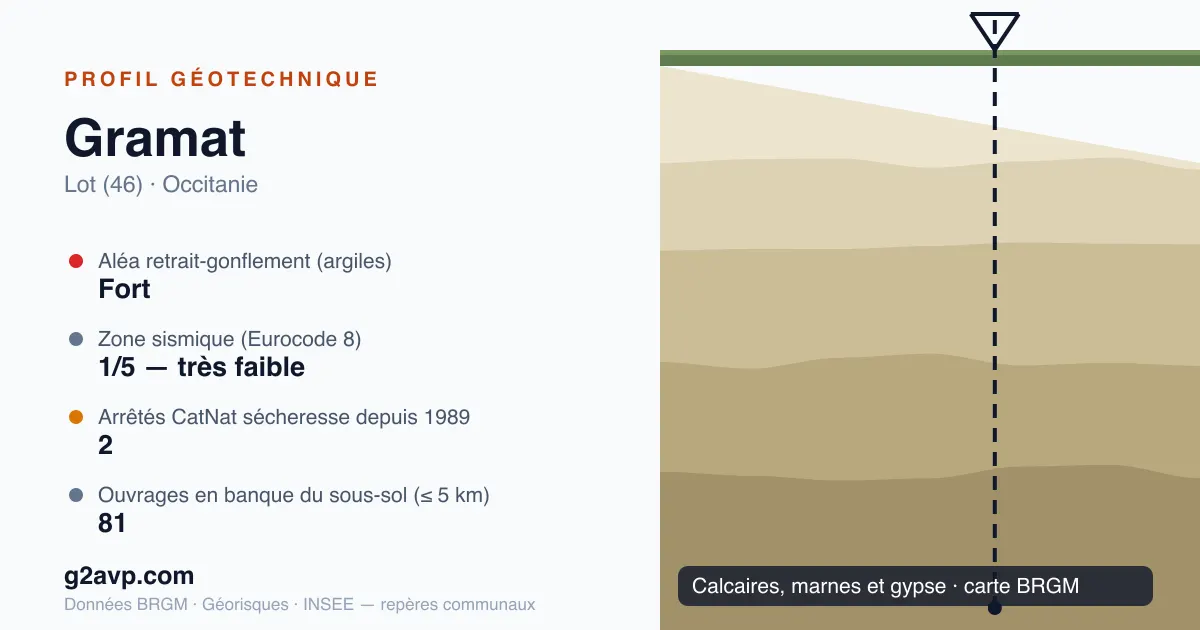 PROFIL GÉOTECHNIQUE

Gramat

Lot (46) · Occitanie

Aléa retrait-gonflement (argiles)
Fort

Zone sismique (Eurocode 8)
1/5 — très faible

Arrêtés CatNat sécheresse depuis 1989
2

Ouvrages en banque du sous-sol (≤ 5 km)
81

g2avp.com

Données BRGM · Géorisques · INSEE — repères communaux

Calcaires, marnes et gypse · carte BRGM